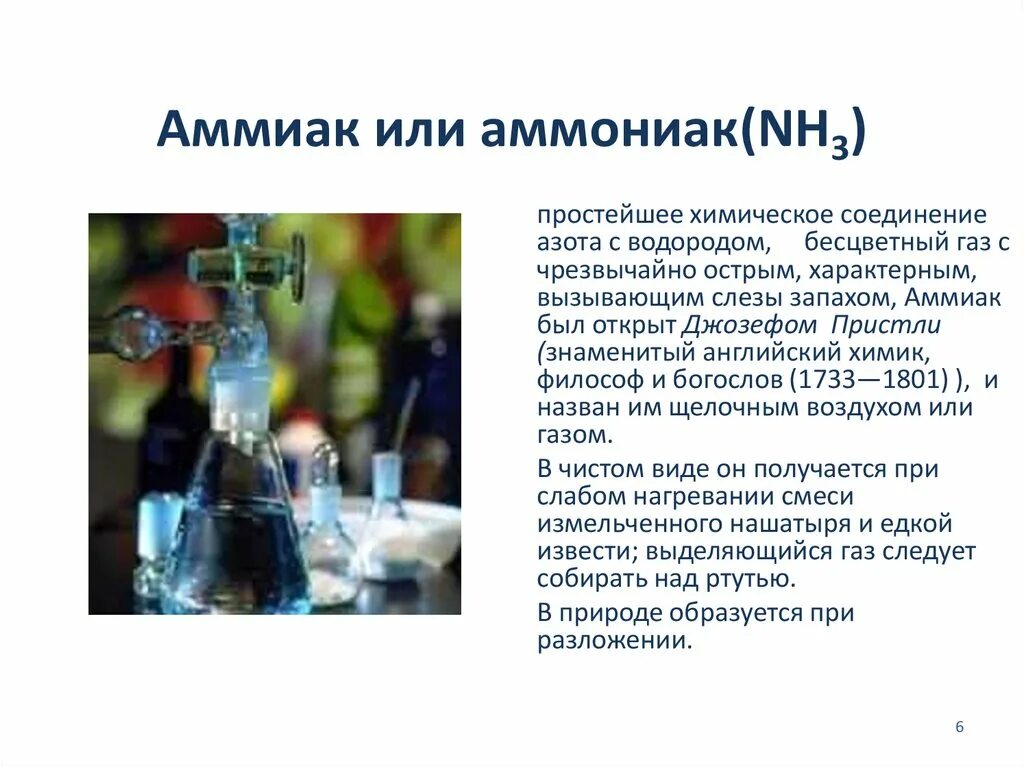 Аммиак или аммониак($NH_3$)

простейшее химическое соединение азота с водородом, бесцветный газ с чрезвычайно острым, характерным, вызывающим слезы запахом, Аммиак был открыт Джозефом Пристли (знаменитый английский химик, философ и богослов (1733—1801) ), и назван им щелочным воздухом или газом.

В чистом виде он получается при слабом нагревании смеси измельченного нашатыря и едкой извести; выделяющийся газ следует собирать над ртутью.

В природе образуется при разложении.

6